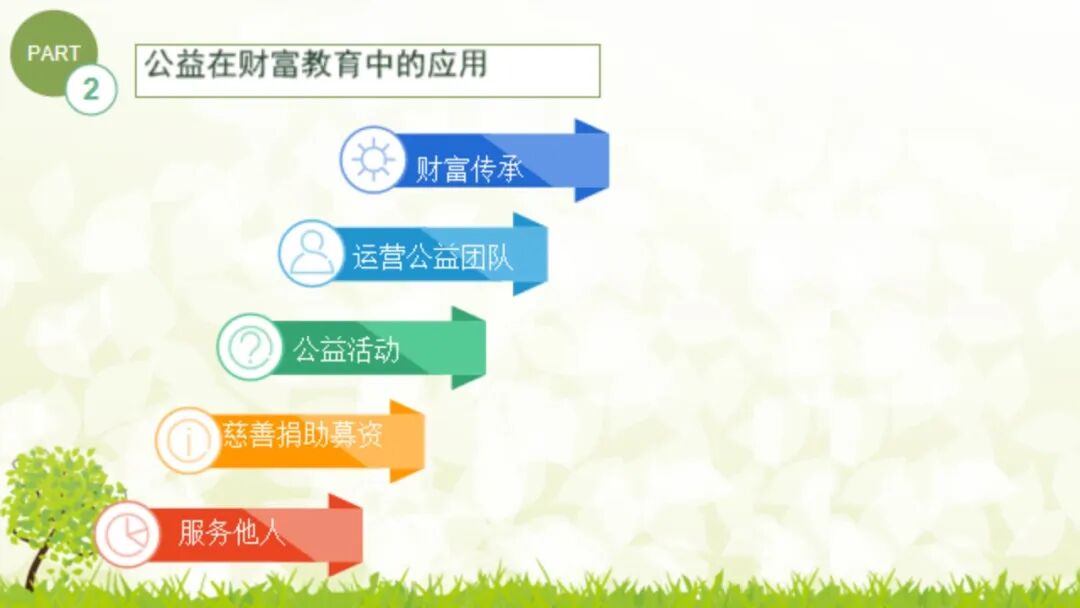 PART
2

公益在财富教育中的应用

财富传承

运营公益团队

公益活动

慈善捐助募资

服务他人